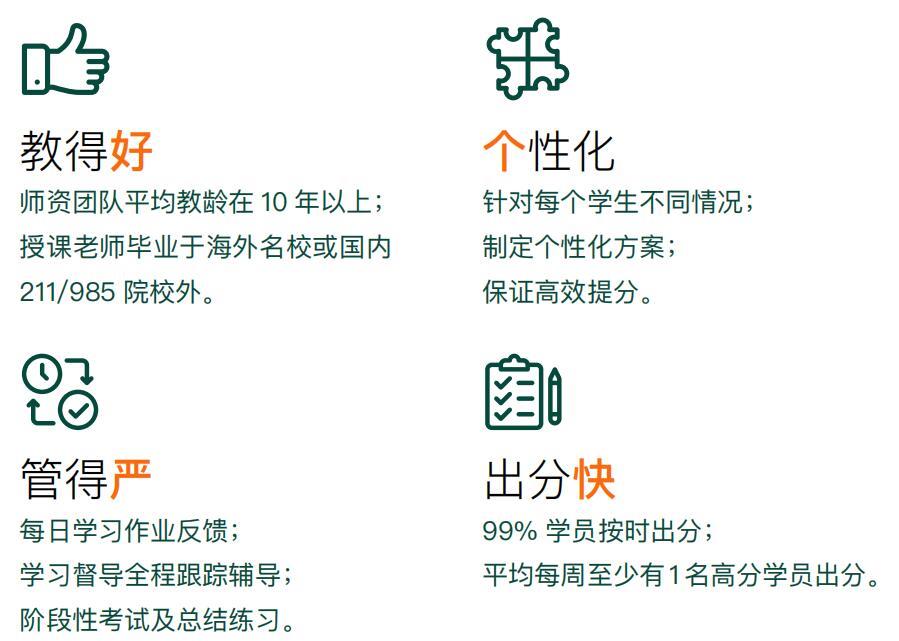 教得好
师资团队平均教龄在 10 年以上；
授课老师毕业于海外名校或国内 211/985 院校外。

个性化
针对每个学生不同情况；
制定个性化方案；
保证高效提分。

管得严
每日学习作业反馈；
学习督导全程跟踪辅导；
阶段性考试及总结练习。

出分快
99% 学员按时出分；
平均每周至少有 1 名高分学员出分。